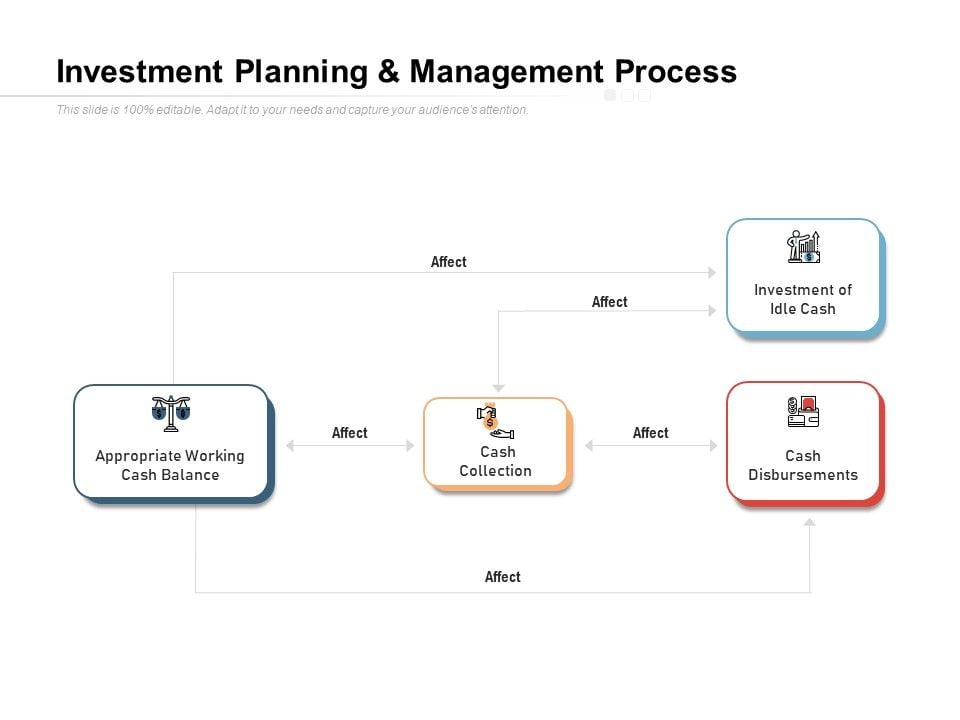 Investment Planning & Management Process

This slide is 100% editable. Adapt it to your needs and capture your audience's attention.

Affect

Investment of Idle Cash

Affect

Appropriate Working Cash Balance

Affect

Cash Collection

Affect

Cash Disbursements

Affect